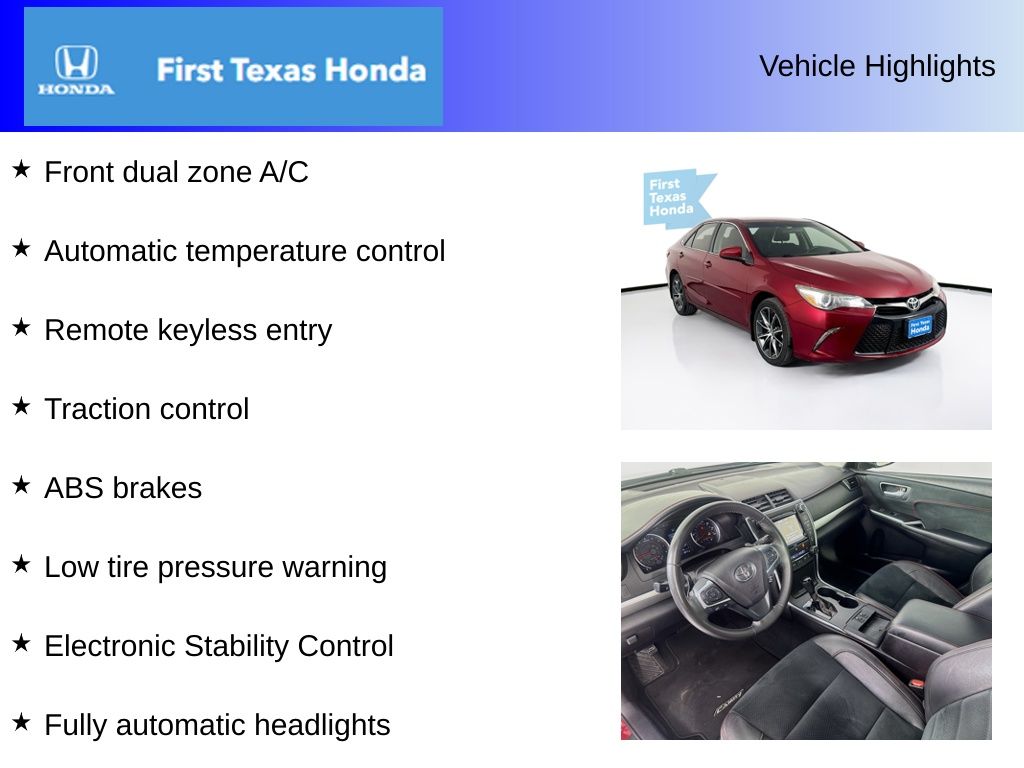 HONDA First Texas Honda

Vehicle Highlights

★ Front dual zone A/C

★ Automatic temperature control

★ Remote keyless entry

★ Traction control

★ ABS brakes

★ Low tire pressure warning

★ Electronic Stability Control

★ Fully automatic headlights

First Texas Honda

First Texas Honda

Camry